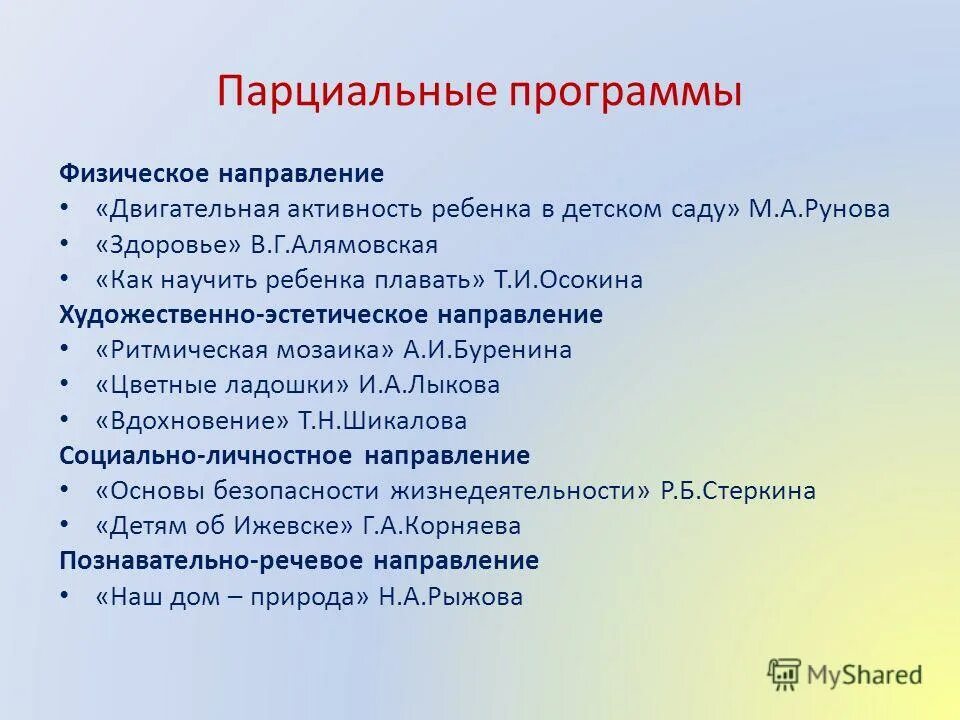 Парциальные программы

Физическое направление
• «Двигательная активность ребенка в детском саду» М.А.Рунова
• «Здоровье» В.Г.Алямовская
• «Как научить ребенка плавать» Т.И.Осокина
Художественно-эстетическое направление
• «Ритмическая мозаика» А.И.Буренина
• «Цветные ладошки» И.А.Лыкова
• «Вдохновение» Т.Н.Шикалова
Социально-личностное направление
• «Основы безопасности жизнедеятельности» Р.Б.Стеркина
• «Детям об Ижевске» Г.А.Корняева
Познавательно-речевое направление
• «Наш дом – природа» Н.А.Рыжова

MyShared